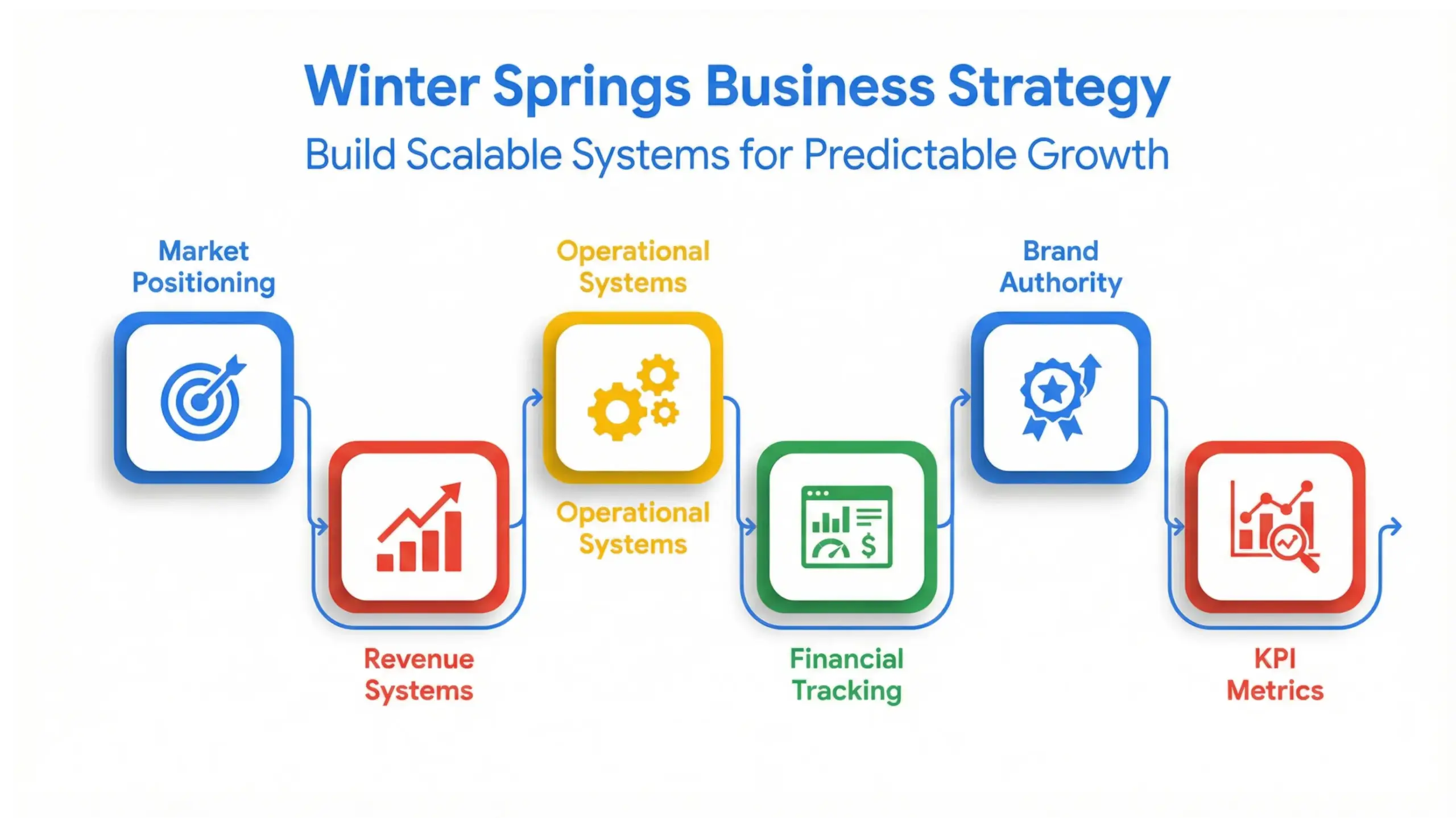 Winter Springs Business Strategy

Build Scalable Systems for Predictable Growth

Market Positioning

Operational Systems

Brand Authority

Operational Systems

$

Revenue Systems

Financial Tracking

KPI Metrics